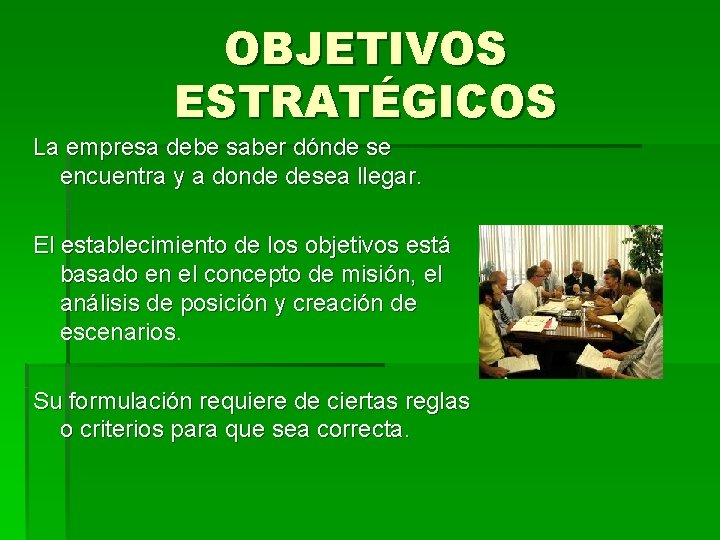 OBJETIVOS ESTRATÉGICOS

La empresa debe saber dónde se encuentra y a donde desea llegar.

El establecimiento de los objetivos está basado en el concepto de misión, el análisis de posición y creación de escenarios.

Su formulación requiere de ciertas reglas o criterios para que sea correcta.